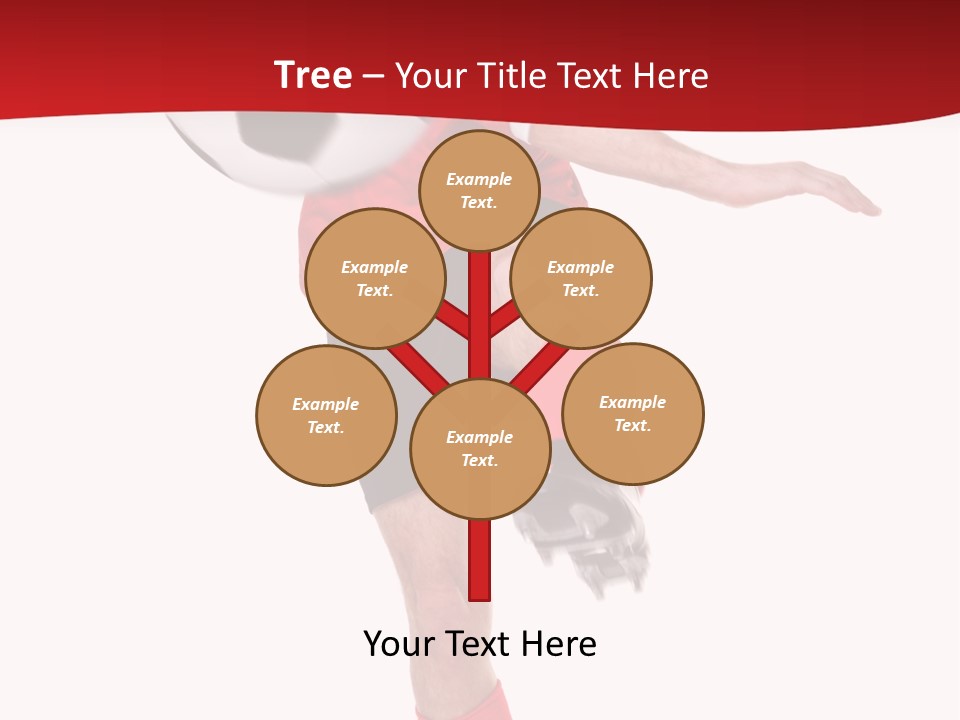 Tree – Your Title Text Here

Example Text.

Example Text.

Example Text.

Example Text.

Example Text.

Example Text.

Your Text Here